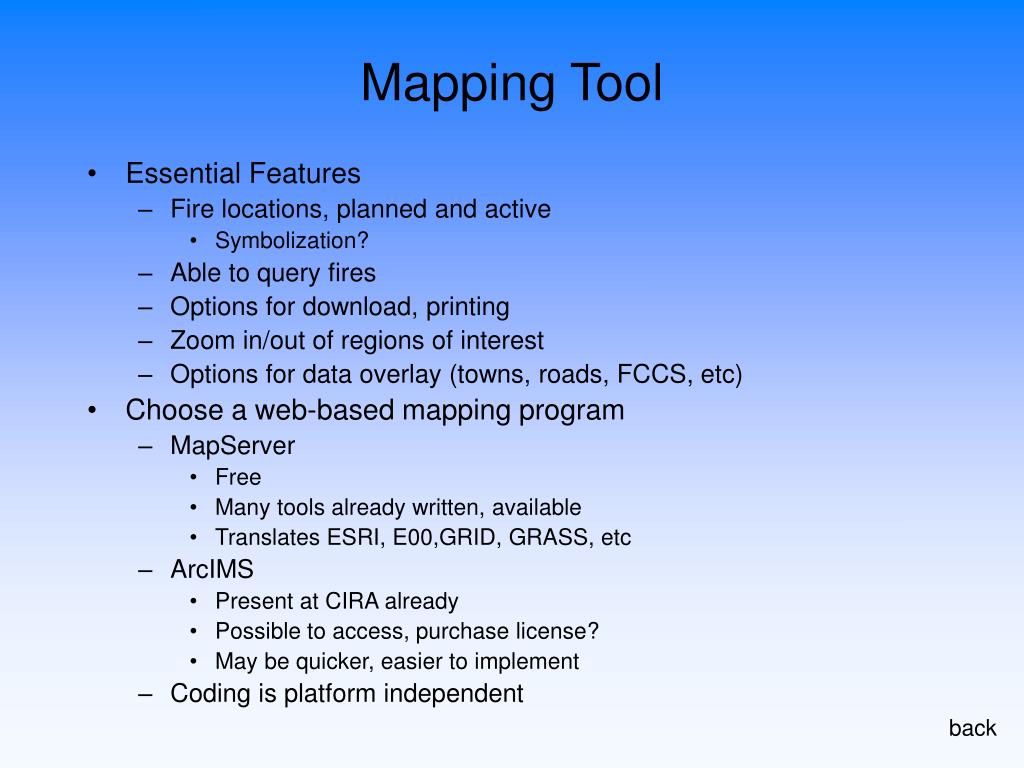 Mapping Tool

• Essential Features
– Fire locations, planned and active
• Symbolization?
– Able to query fires
– Options for download, printing
– Zoom in/out of regions of interest
– Options for data overlay (towns, roads, FCCS, etc)
• Choose a web-based mapping program
– MapServer
• Free
• Many tools already written, available
• Translates ESRI, E00,GRID, GRASS, etc
– ArcIMS
• Present at CIRA already
• Possible to access, purchase license?
• May be quicker, easier to implement
– Coding is platform independent

back